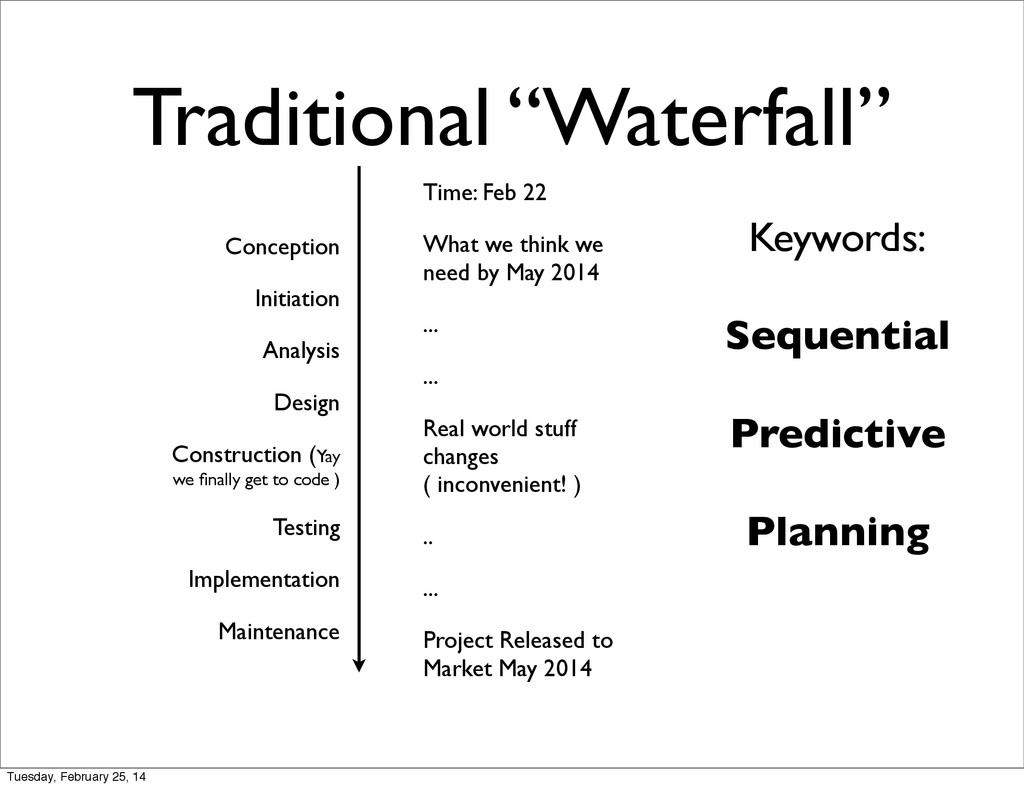 Traditional “Waterfall”

Conception

Initiation

Analysis

Design

Construction (Yay we finally get to code )

Testing

Implementation

Maintenance

Time: Feb 22

What we think we need by May 2014

...

...

Real world stuff changes ( inconvenient! )

..

...

Project Released to Market May 2014

Keywords:

Sequential

Predictive

Planning

Tuesday, February 25, 14